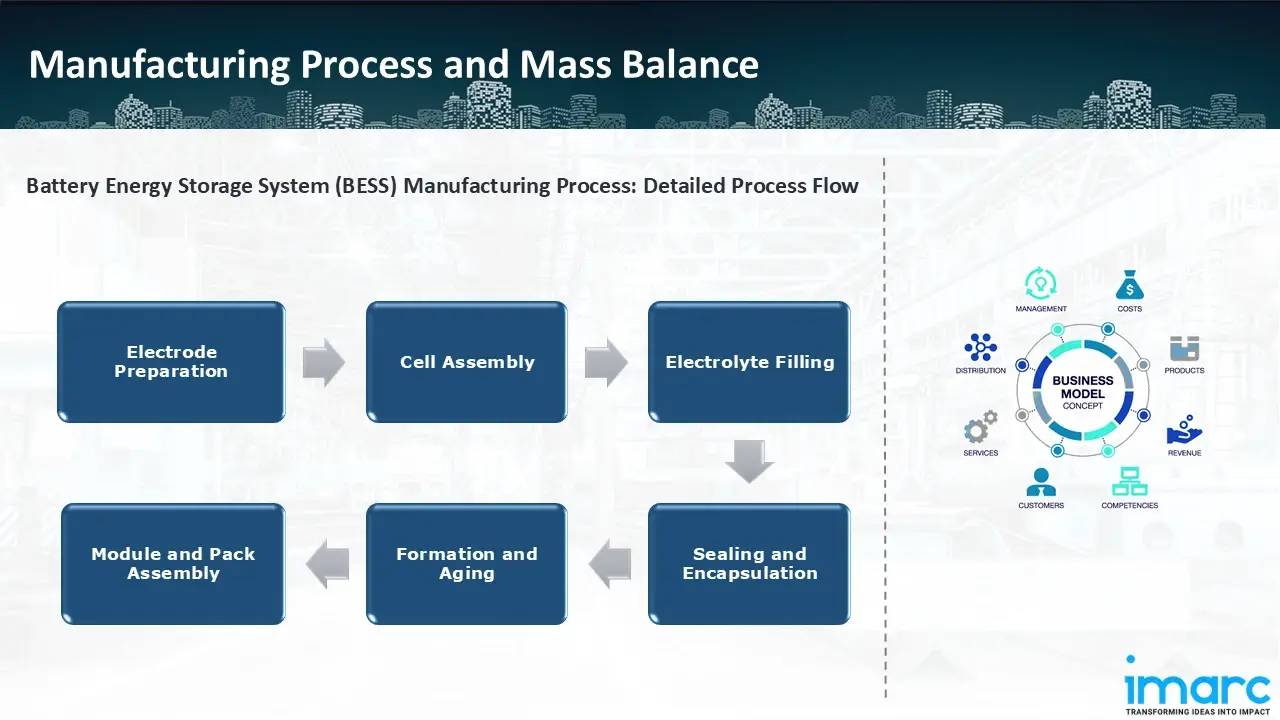 Manufacturing Process and Mass Balance

Battery Energy Storage System (BESS) Manufacturing Process: Detailed Process Flow

Electrode Preparation

Cell Assembly

Electrolyte Filling

Sealing and Encapsulation

Formation and Aging

Module and Pack Assembly

MANAGEMENT

COSTS

DISTRIBUTION

PRODUCTS

BUSINESS MODEL CONCEPT

SERVICES

REVENUE

CUSTOMERS

COMPETENCIES

imarc
TRANSFORMING IDEAS INTO IMPACT